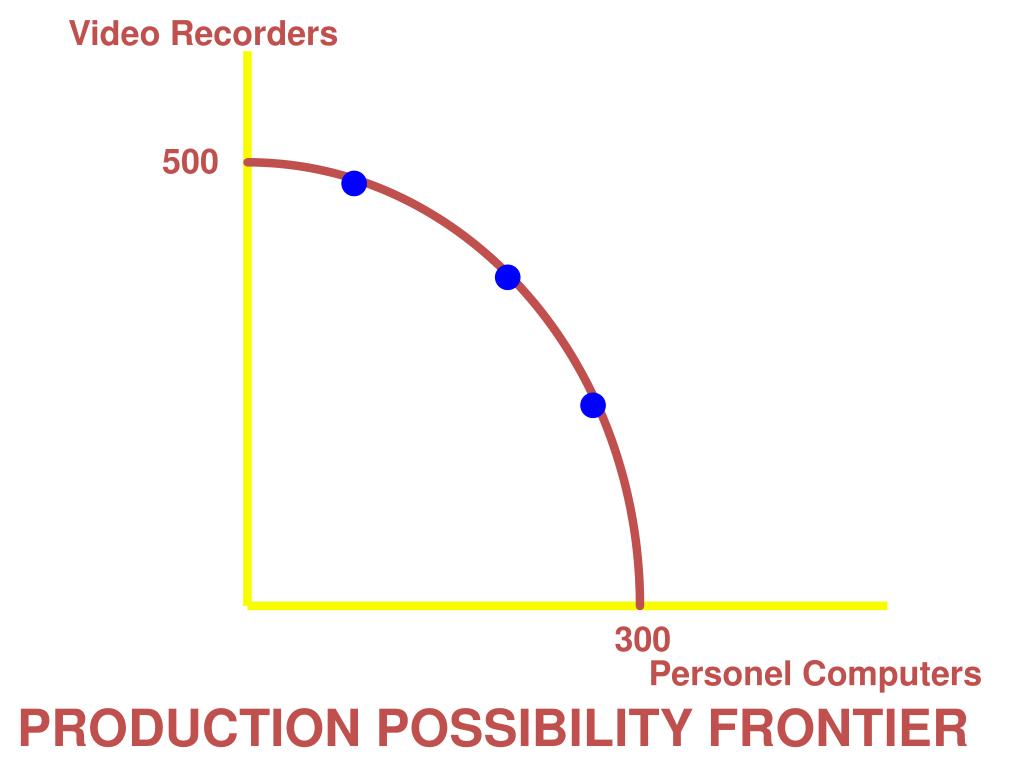 Video Recorders

500

300

Personel Computers

PRODUCTION POSSIBILITY FRONTIER